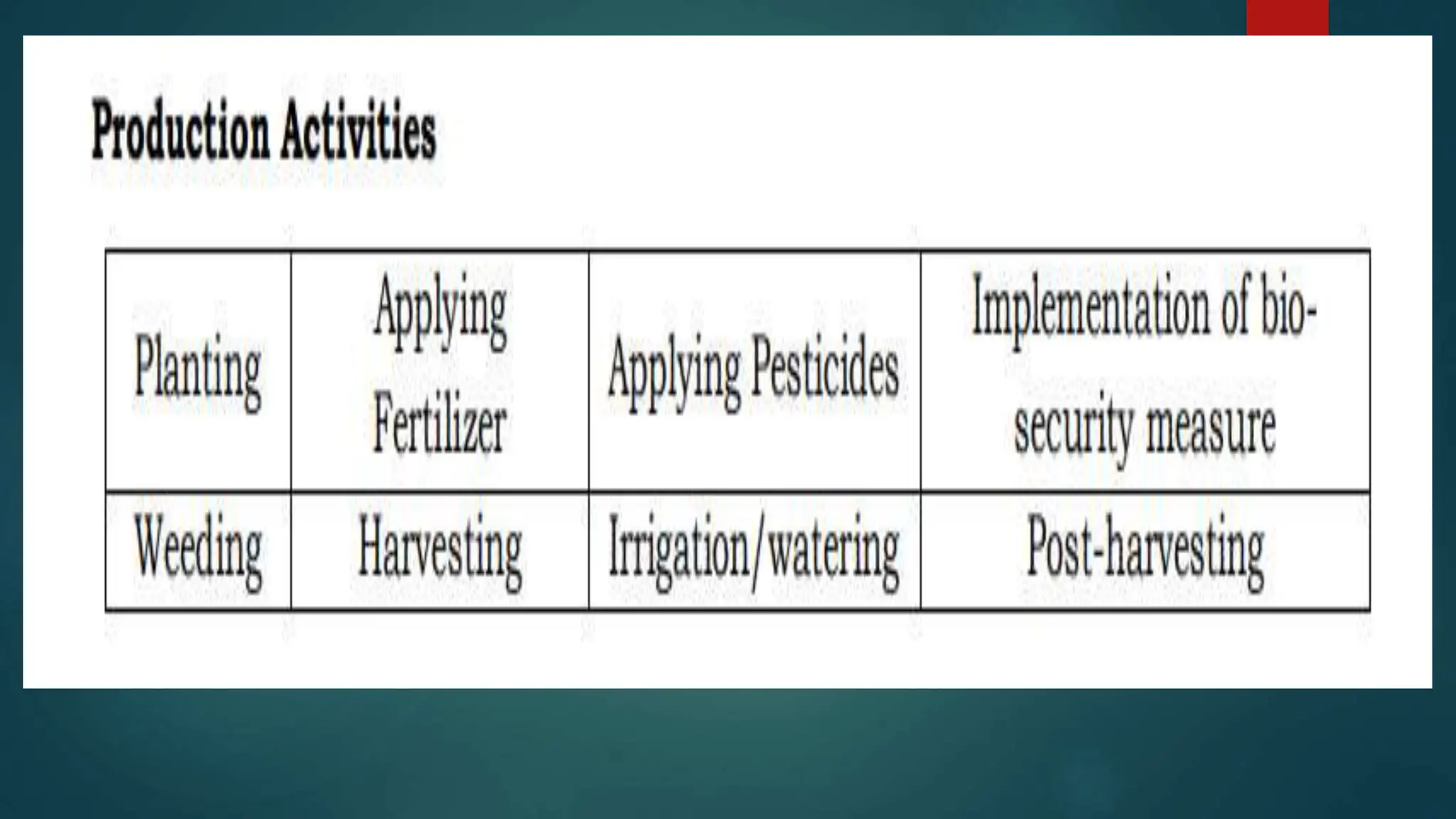 Production Activities

| Planting | Applying Fertilizer | Applying Pesticides | Implementation of bio-security measure |
|---|---|---|---|
| Weeding | Harvesting | Irrigation/watering | Post-harvesting |